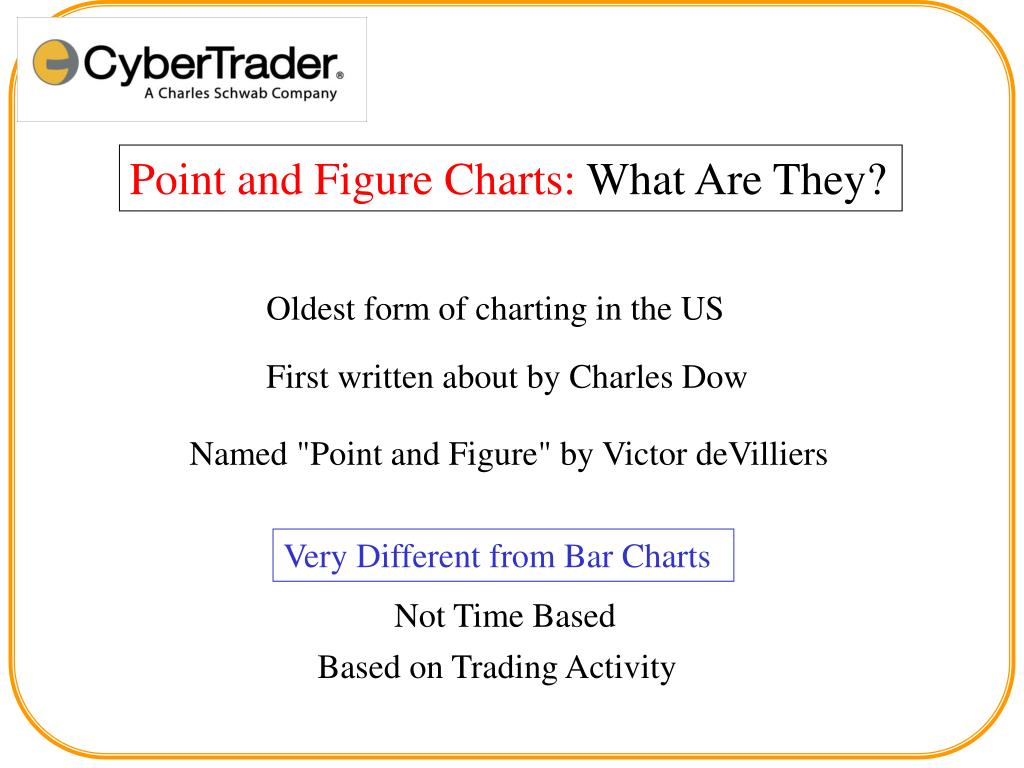 CyberTrader®
A Charles Schwab Company

Point and Figure Charts: What Are They?

Oldest form of charting in the US

First written about by Charles Dow

Named "Point and Figure" by Victor deVilliers

Very Different from Bar Charts

Not Time Based

Based on Trading Activity